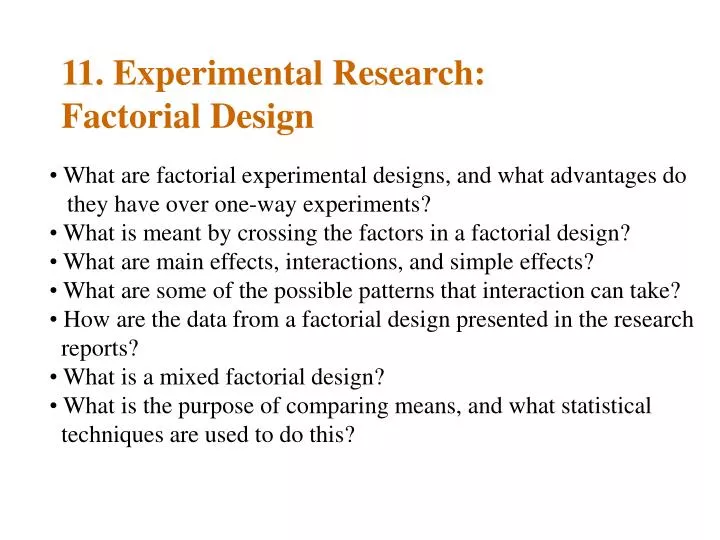 11. Experimental Research: Factorial Design

• What are factorial experimental designs, and what advantages do they have over one-way experiments?
• What is meant by crossing the factors in a factorial design?
• What are main effects, interactions, and simple effects?
• What are some of the possible patterns that interaction can take?
• How are the data from a factorial design presented in the research reports?
• What is a mixed factorial design?
• What is the purpose of comparing means, and what statistical techniques are used to do this?